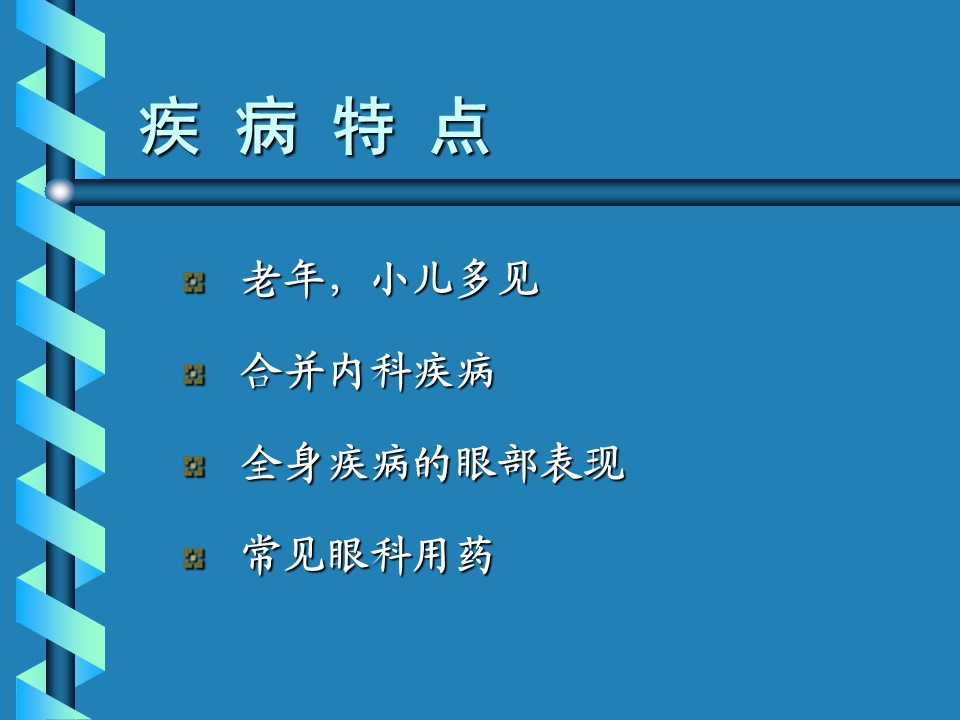 疾 病 特 点

老年，小儿多见

合并内科疾病

全身疾病的眼部表现

常见眼科用药